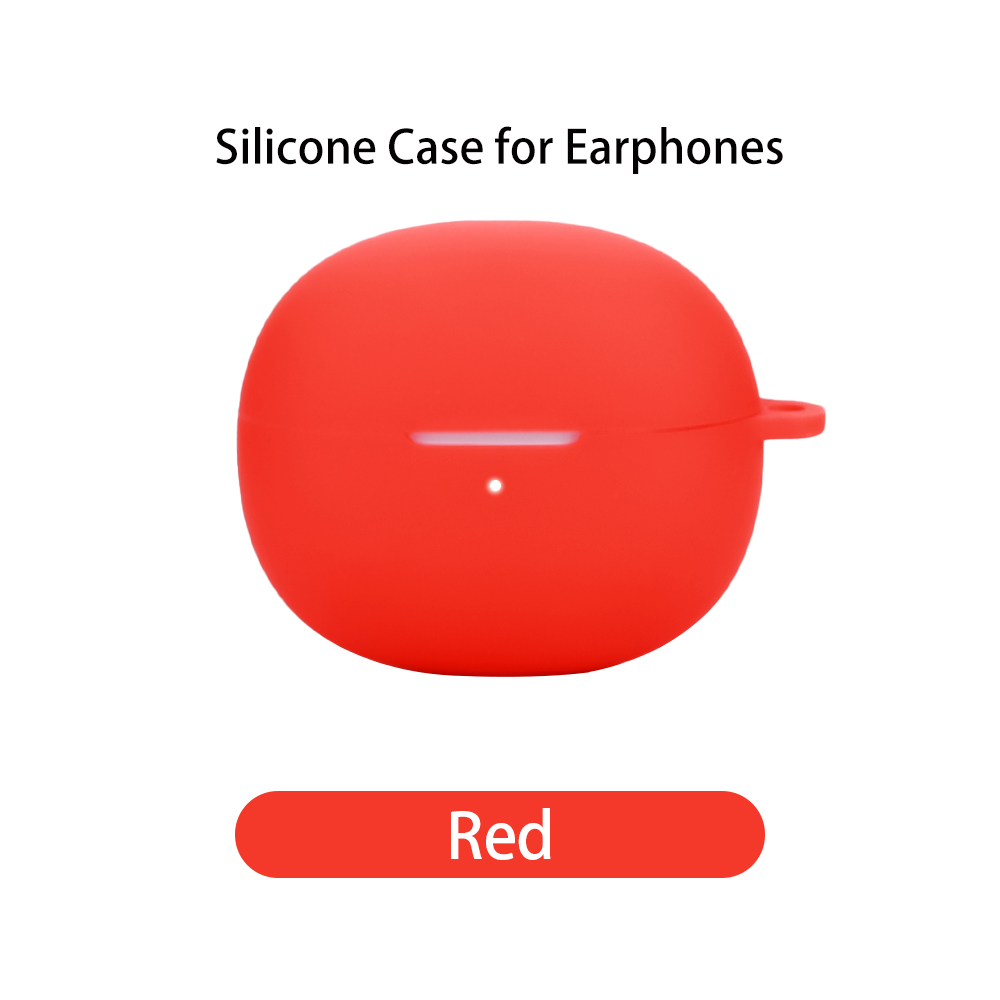 Silicone Case for Earphones

Red